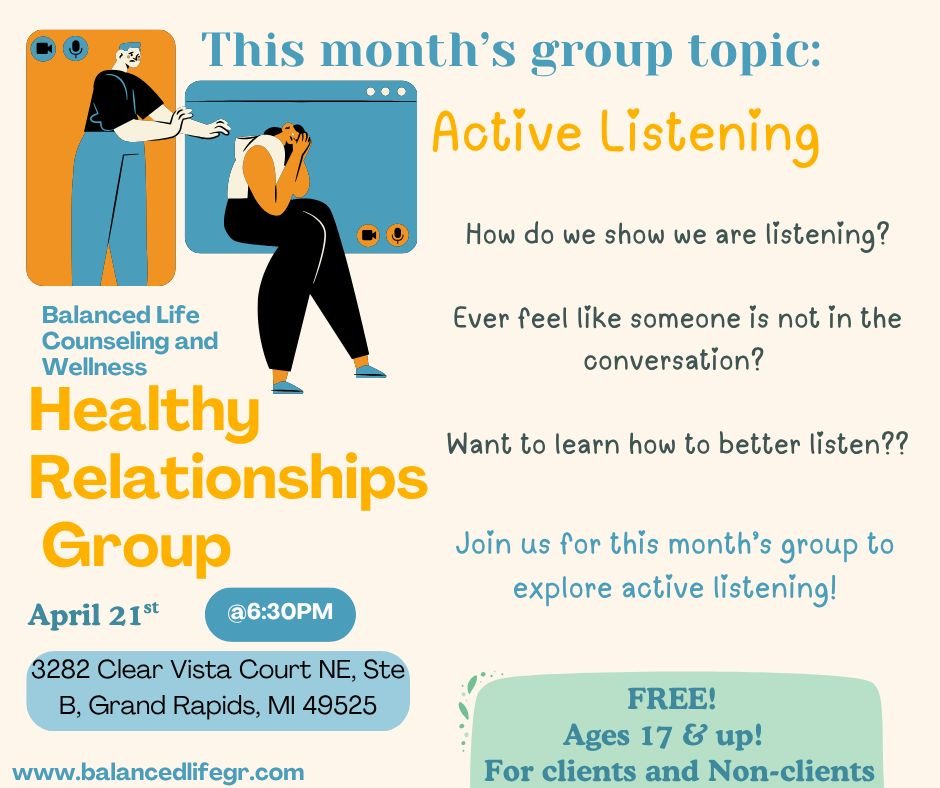 This month's group topic:

Active Listening

How do we show we are listening?

Ever feel like someone is not in the conversation?

Want to learn how to better listen??

Join us for this month's group to explore active listening!

Balanced Life Counseling and Wellness

Healthy Relationships Group

April 21$^{st}$

@6:30PM

3282 Clear Vista Court NE, Ste B, Grand Rapids, MI 49525

www.balancedlifegr.com

FREE!
Ages 17 & up!
For clients and Non-clients